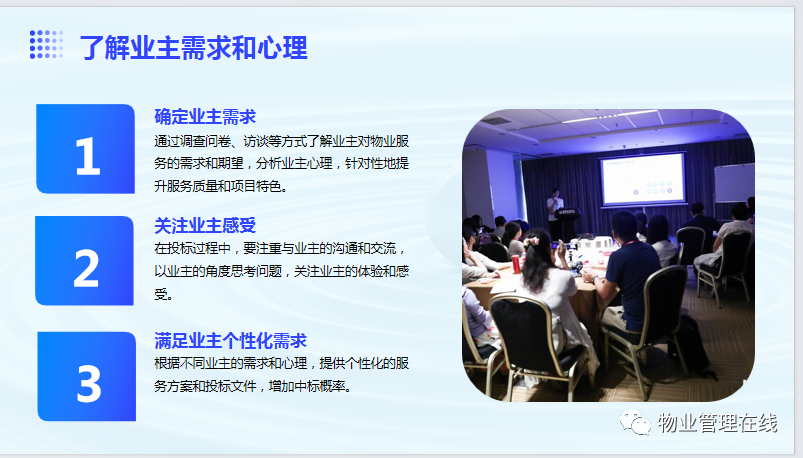 了解业主需求和心理

1

确定业主需求

通过调查问卷、访谈等方式了解业主对物业服务的需求和期望，分析业主心理，针对性地提升服务质量和项目特色。

2

关注业主感受

在投标过程中，要注重与业主的沟通和交流，以业主的角度思考问题，关注业主的体验和感受。

3

满足业主个性化需求

根据不同业主的需求和心理，提供个性化的服务方案和投标文件，增加中标概率。

物业管理在线